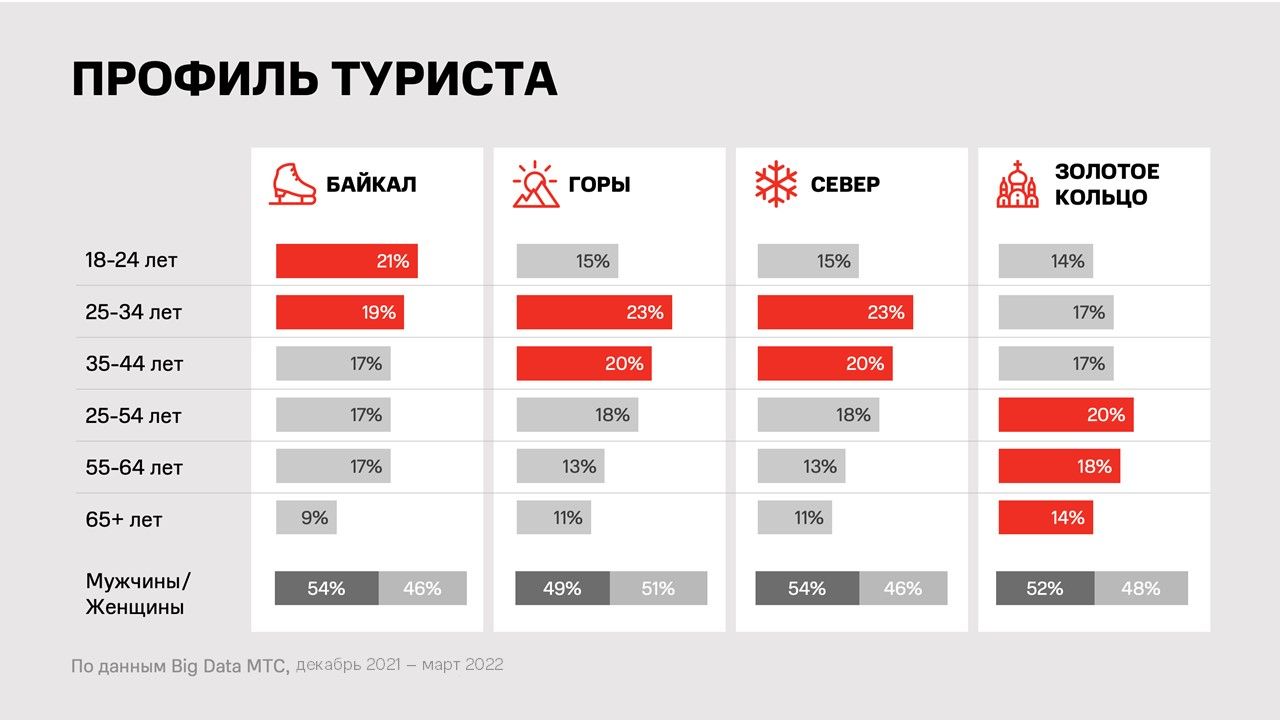 ПРОФИЛЬ ТУРИСТА

| | БАЙКАЛ | ГОРЫ | СЕВЕР | ЗОЛОТОЕ КОЛЬЦО |
|---|---|---|---|---|
| 18-24 лет | 21% | 15% | 15% | 14% |
| 25-34 лет | 19% | 23% | 23% | 17% |
| 35-44 лет | 17% | 20% | 20% | 17% |
| 25-54 лет | 17% | 18% | 18% | 20% |
| 55-64 лет | 17% | 13% | 13% | 18% |
| 65+ лет | 9% | 11% | 11% | 14% |
| Мужчины/ Женщины | 54% 46% | 49% 51% | 54% 46% | 52% 48% |

По данным Big Data МТС, декабрь 2021 – март 2022